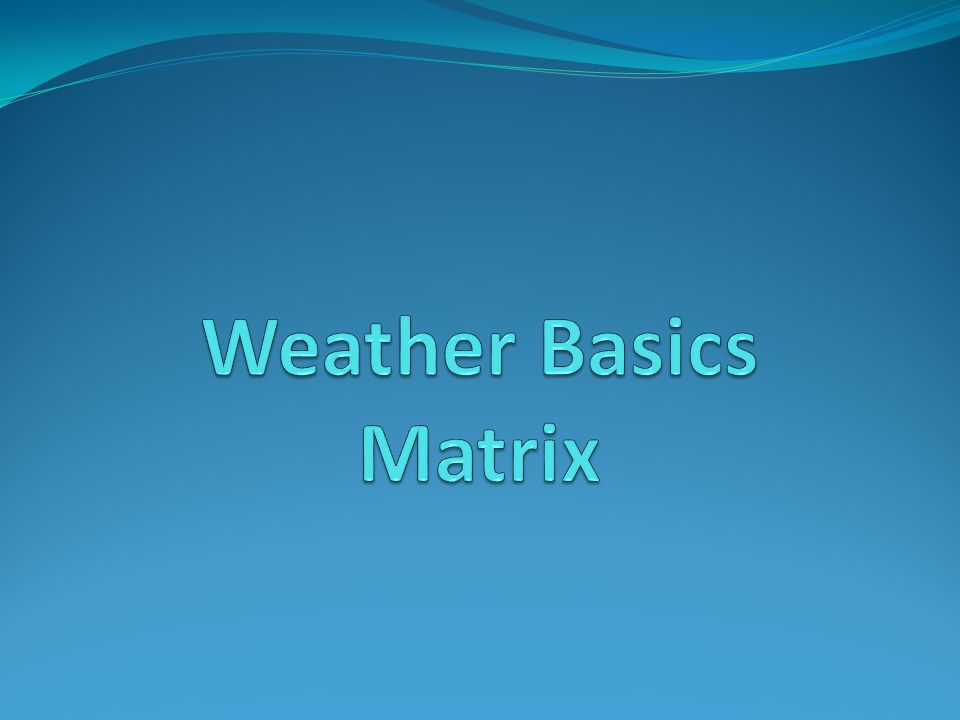 Weather Basics Matrix